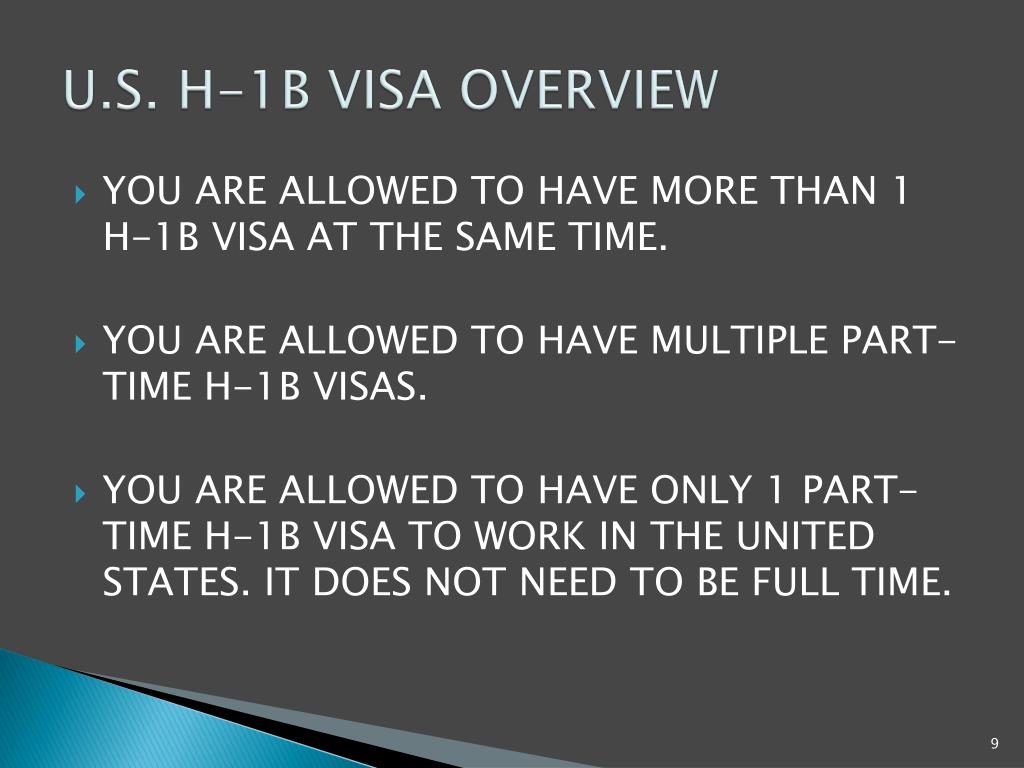 U.S. H-1B VISA OVERVIEW

YOU ARE ALLOWED TO HAVE MORE THAN 1 H-1B VISA AT THE SAME TIME.

YOU ARE ALLOWED TO HAVE MULTIPLE PART-TIME H-1B VISAS.

YOU ARE ALLOWED TO HAVE ONLY 1 PART-TIME H-1B VISA TO WORK IN THE UNITED STATES. IT DOES NOT NEED TO BE FULL TIME.

9